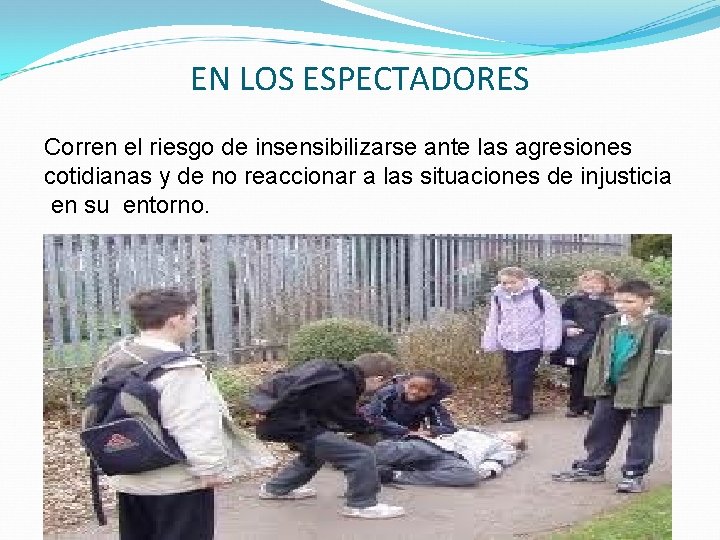 EN LOS ESPECTADORES

Corren el riesgo de insensibilizarse ante las agresiones cotidianas y de no reaccionar a las situaciones de injusticia en su entorno.